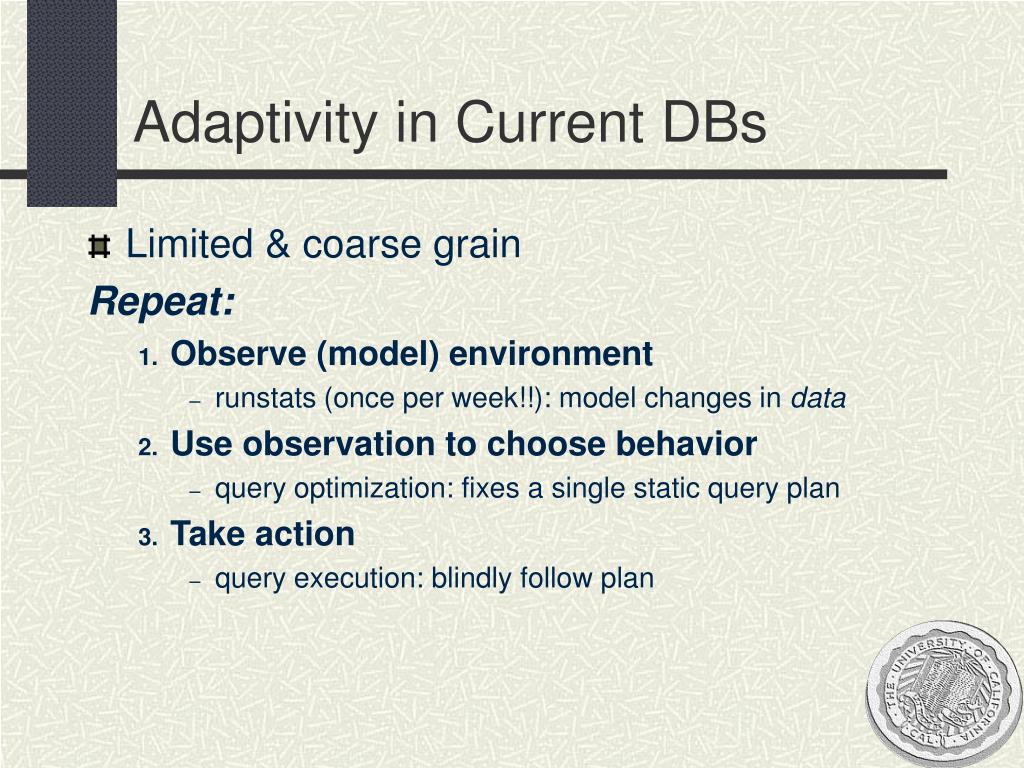 Adaptivity in Current DBs

Limited & coarse grain

Repeat:

1. Observe (model) environment
   – runstats (once per week!!): model changes in data
2. Use observation to choose behavior
   – query optimization: fixes a single static query plan
3. Take action
   – query execution: blindly follow plan

THE UNIVERSITY OF CALIFORNIA